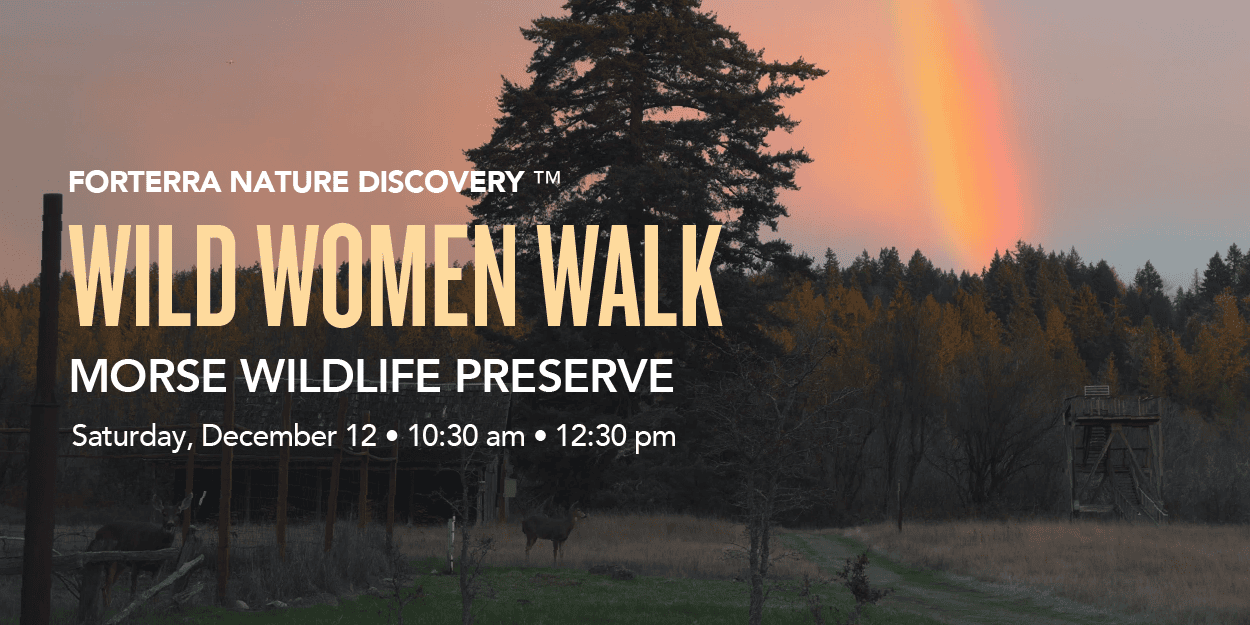 FORTERRA NATURE DISCOVERY ™

WILD WOMEN WALK

MORSE WILDLIFE PRESERVE

Saturday, December 12 • 10:30 am • 12:30 pm